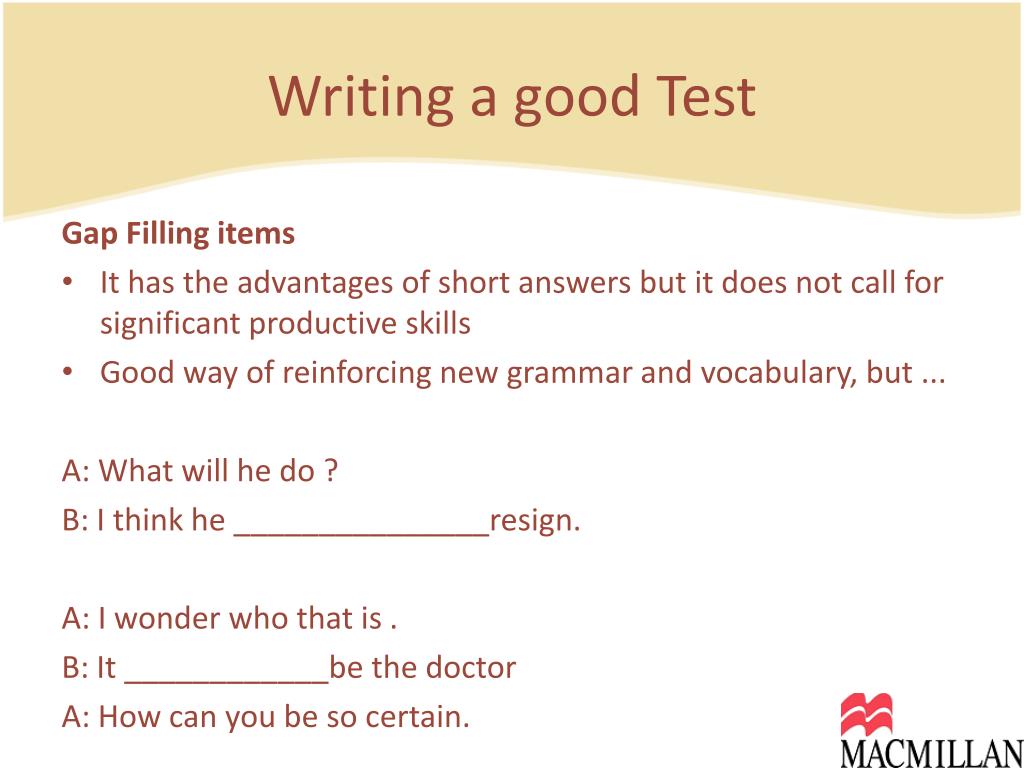 Writing a good Test

Gap Filling items

• It has the advantages of short answers but it does not call for significant productive skills
• Good way of reinforcing new grammar and vocabulary, but ...

A: What will he do ?
B: I think he ________________resign.

A: I wonder who that is .
B: It _____________be the doctor
A: How can you be so certain.

MACMILLAN